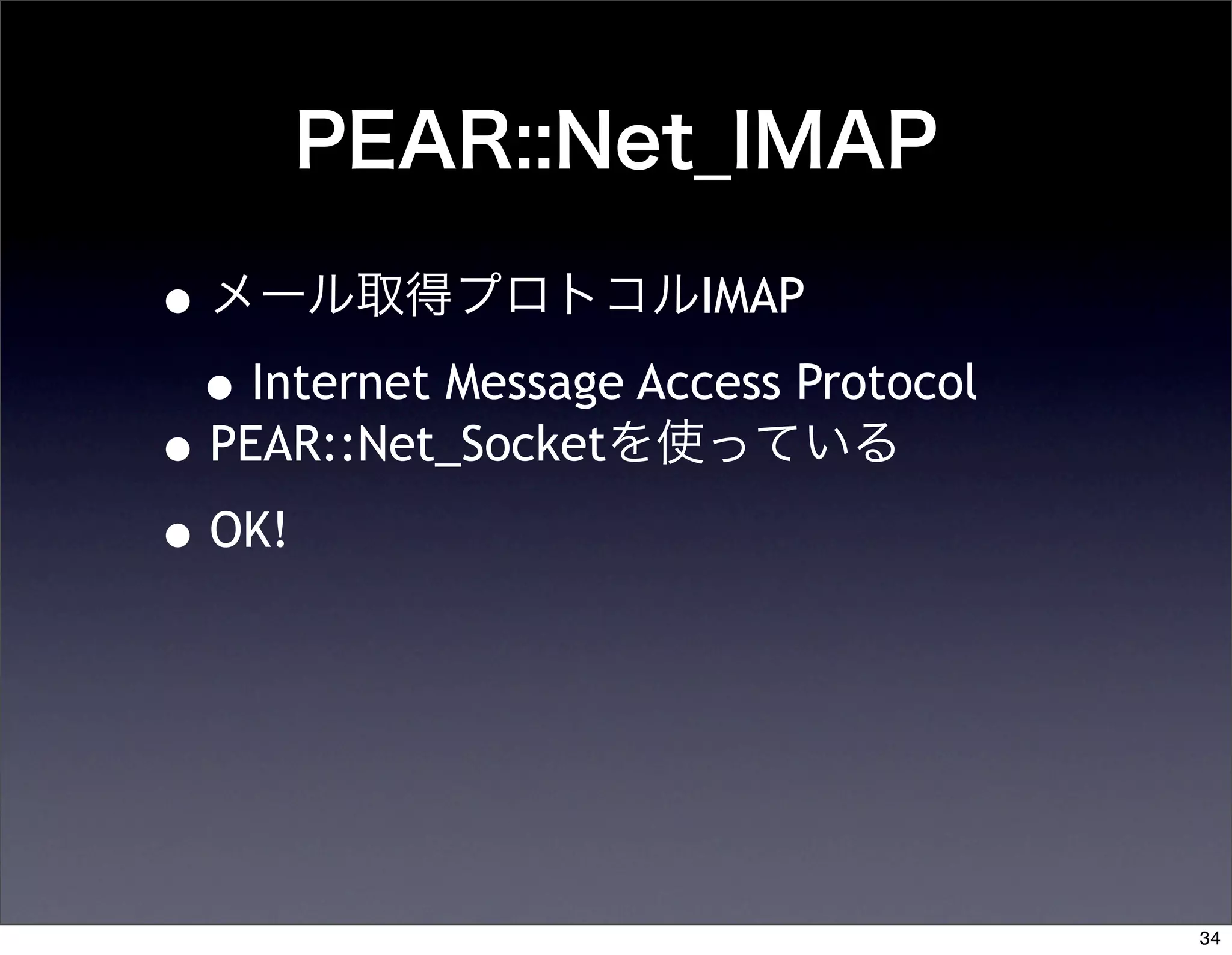 PEAR::Net_IMAP

• メール取得プロトコルIMAP

• Internet Message Access Protocol

• PEAR::Net_Socketを使っている

• OK!

34